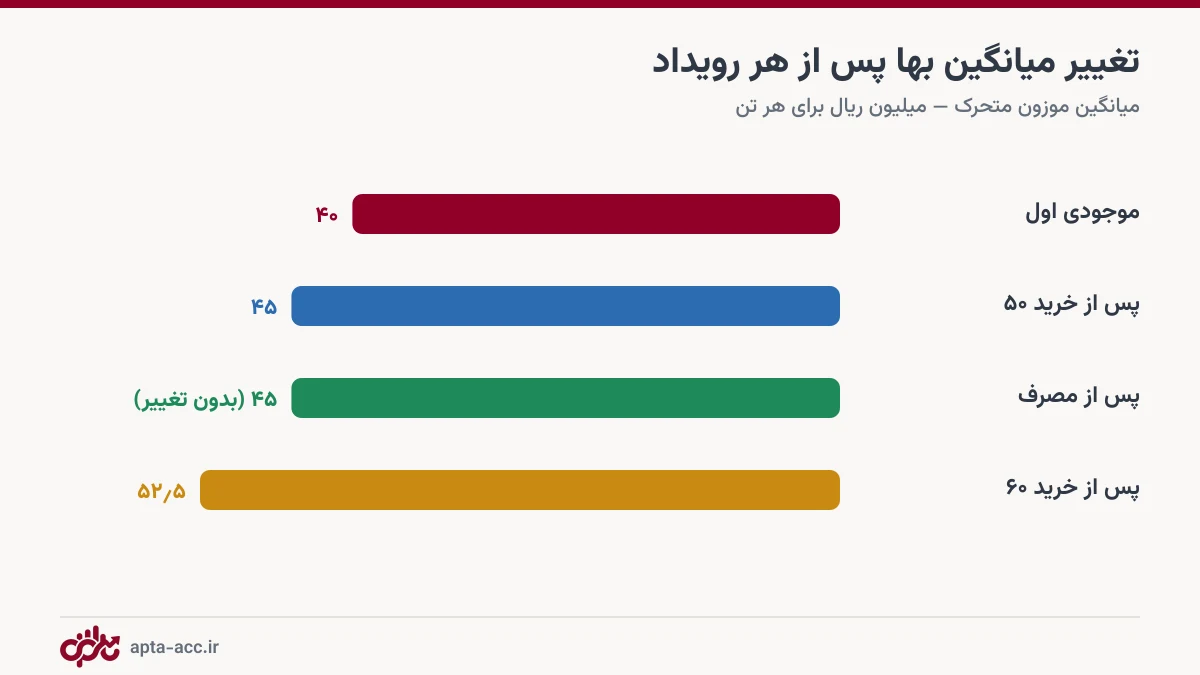 تغییر میانگین بها پس از هر رویداد

میانگین موزون متحرک — میلیون ریال برای هر تن

موجودی اول
۴۰

پس از خرید ۵۰
۴۵

پس از مصرف
۴۵ (بدون تغییر)

پس از خرید ۶۰
۵۲٫۵

apta-acc.ir